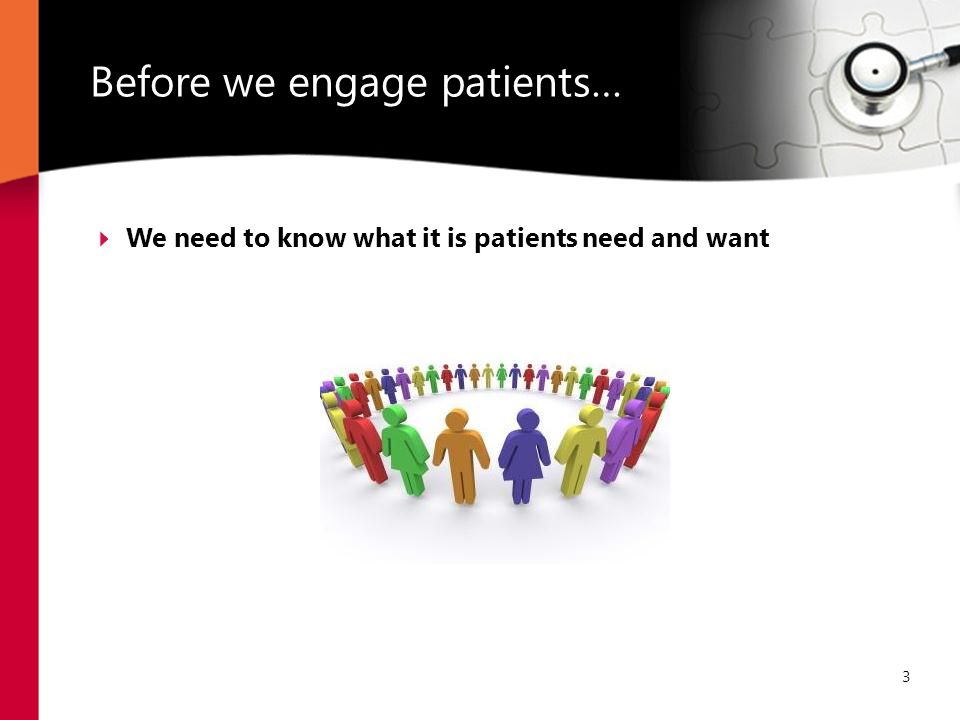 Before we engage patients…

We need to know what it is patients need and want

3